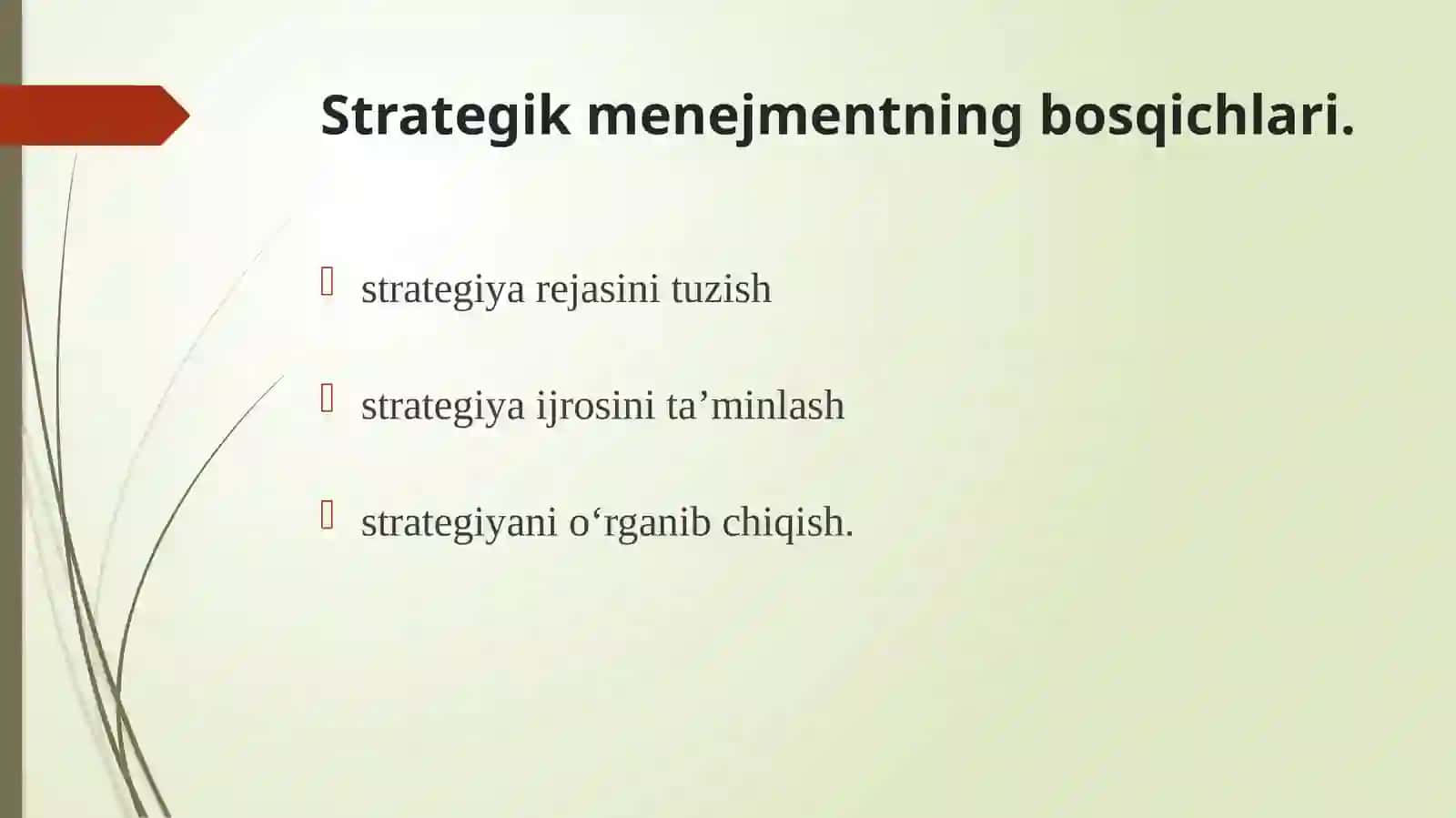 Strategik menejmentning bosqichlari.

strategiya rejasini tuzish

strategiya ijrosini ta’minlash

strategiyani o‘rganib chiqish.